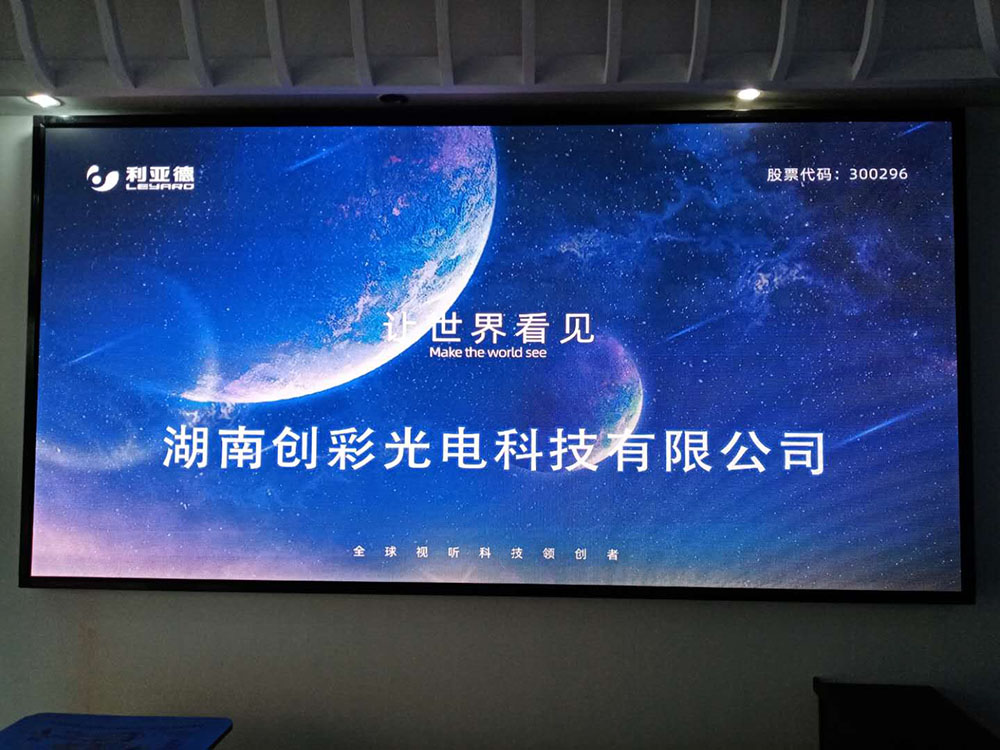 利亚德
LEYARD

股票代码：300296

让世界看见
Make the world see

湖南创彩光电科技有限公司

全球视听科技领创者